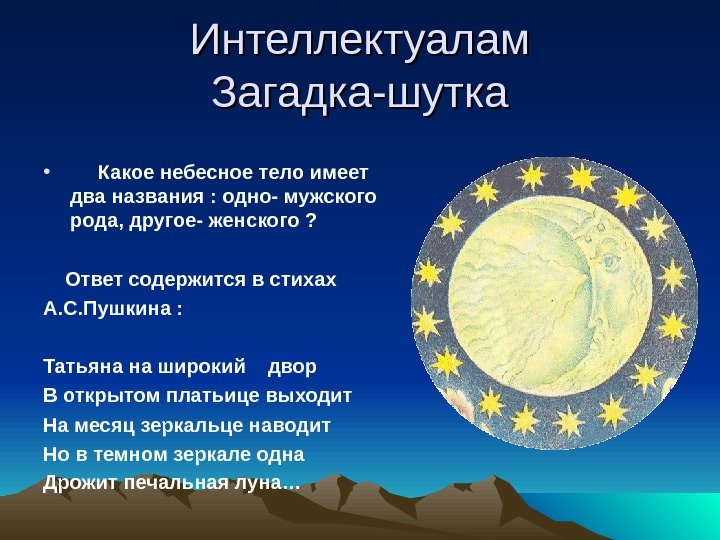 Интеллектуалам
Загадка-шутка

• Какое небесное тело имеет два названия : одно- мужского рода, другое- женского ?

Ответ содержится в стихах А.С.Пушкина :

Татьяна на широкий двор
В открытом платьице выходит
На месяц зеркальце наводит
Но в темном зеркале одна
Дрожит печальная луна...